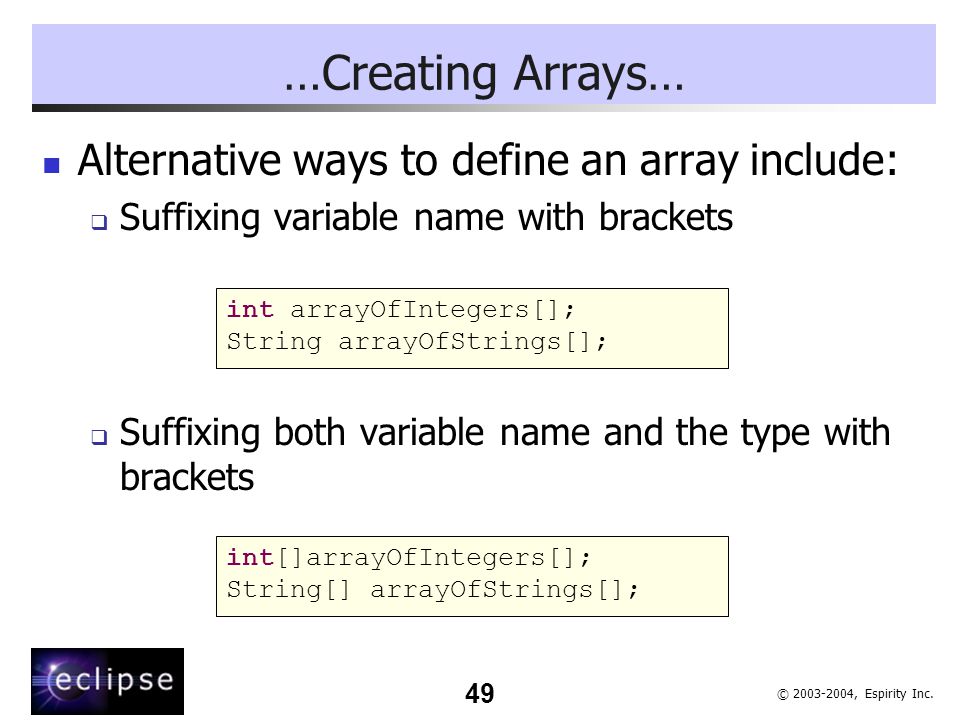 …Creating Arrays…

Alternative ways to define an array include:

Suffixing variable name with brackets

int arrayOfIntegers[];
String arrayOfStrings[];

Suffixing both variable name and the type with brackets

int[]arrayOfIntegers[];
String[] arrayOfStrings[];

eclipse

49

© 2003-2004, Espirity Inc.